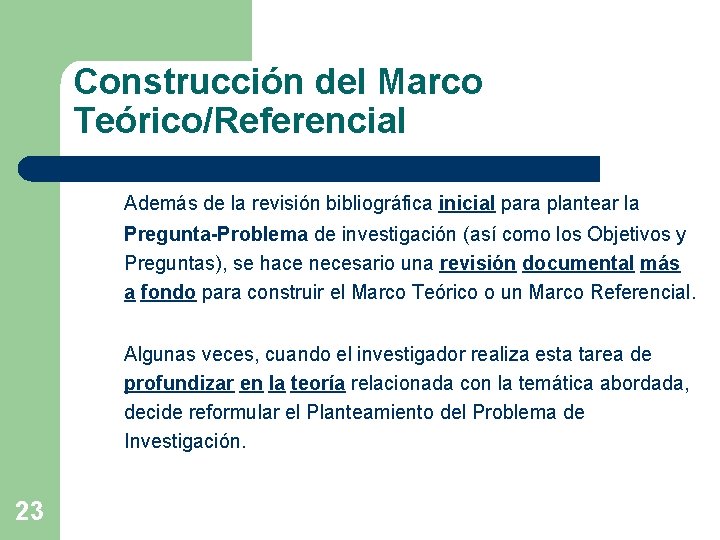 Construcción del Marco Teórico/Referencial

Además de la revisión bibliográfica inicial para plantear la Pregunta-Problema de investigación (así como los Objetivos y Preguntas), se hace necesario una revisión documental más a fondo para construir el Marco Teórico o un Marco Referencial.

Algunas veces, cuando el investigador realiza esta tarea de profundizar en la teoría relacionada con la temática abordada, decide reformular el Planteamiento del Problema de Investigación.

23